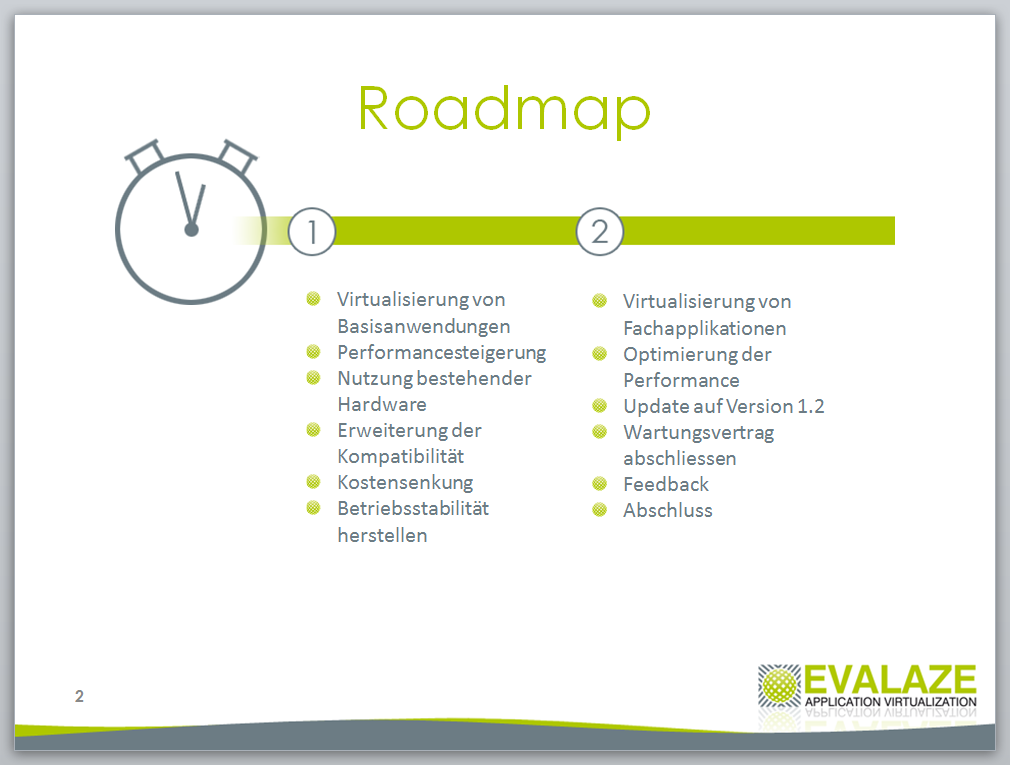 Roadmap

1

- Virtualisierung von Basisanwendungen
- Performancesteigerung
- Nutzung bestehender Hardware
- Erweiterung der Kompatibilität
- Kostensenkung
- Betriebsstabilität herstellen

2

- Virtualisierung von Fachapplikationen
- Optimierung der Performance
- Update auf Version 1.2
- Wartungsvertrag abschliessen
- Feedback
- Abschluss

2

EVALAZE
APPLICATION VIRTUALIZATION